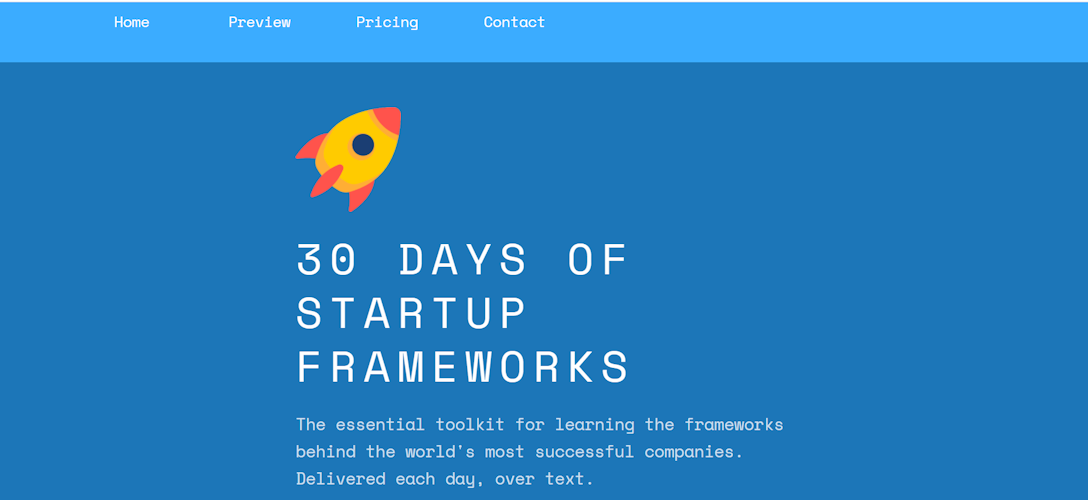 Home Preview Pricing Contact

30 DAYS OF STARTUP FRAMEWORKS

The essential toolkit for learning the frameworks behind the world's most successful companies. Delivered each day, over text.